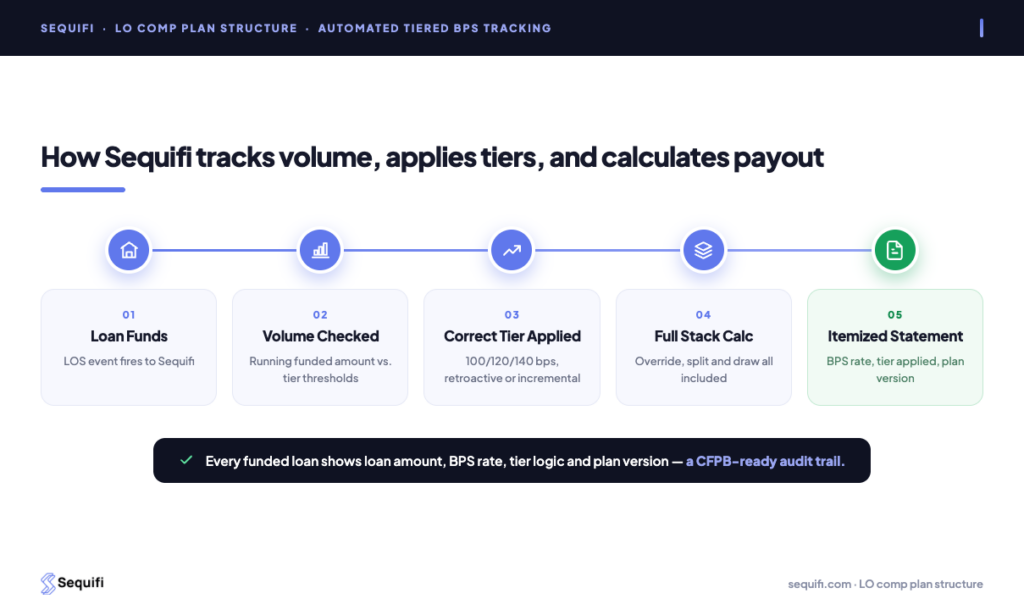 SEQUIFI · LO COMP PLAN STRUCTURE · AUTOMATED TIERED BPS TRACKING

How Sequifi tracks volume, applies tiers, and calculates payout

01
Loan Funds
LOS event fires to Sequifi

02
Volume Checked
Running funded amount vs. tier thresholds

03
Correct Tier Applied
100/120/140 bps, retroactive or incremental

04
Full Stack Calc
Override, split and draw all included

05
Itemized Statement
BPS rate, tier applied, plan version

Every funded loan shows loan amount, BPS rate, tier logic and plan version — a CFPB-ready audit trail.

Sequifi

sequifi.com · LO comp plan structure